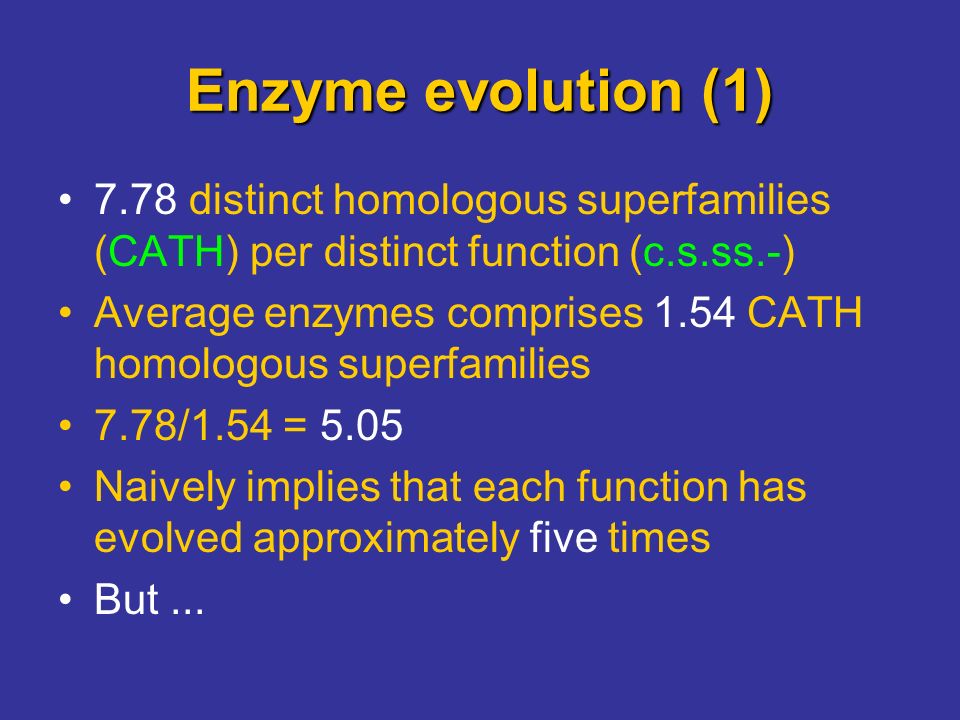 Enzyme evolution (1)

• 7.78 distinct homologous superfamilies (CATH) per distinct function (c.s.ss.-)
• Average enzymes comprises 1.54 CATH homologous superfamilies
• 7.78/1.54 = 5.05
• Naively implies that each function has evolved approximately five times
• But ...